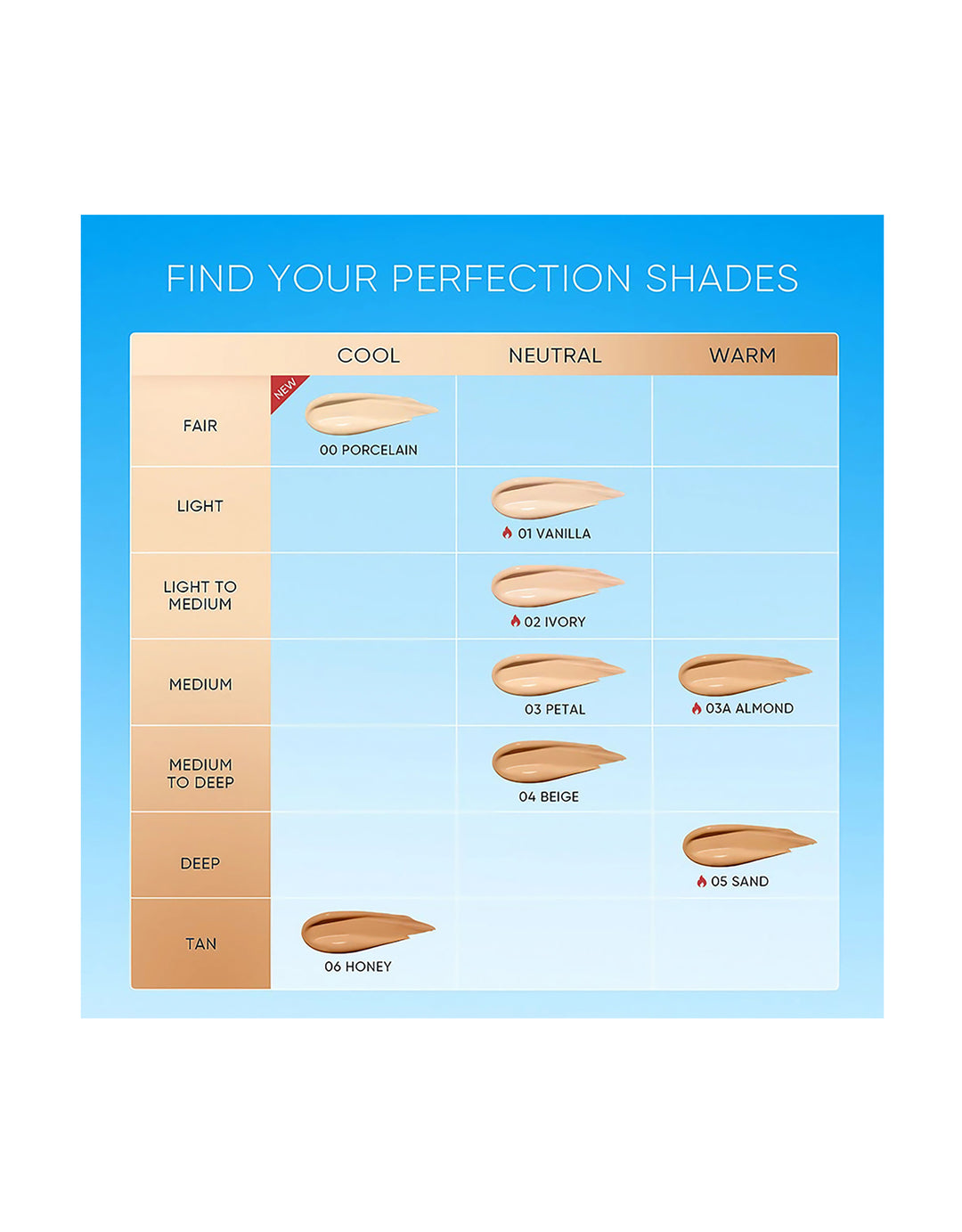 FIND YOUR PERFECTION SHADES

| | COOL | NEUTRAL | WARM |
|---|---|---|---|
| FAIR | NEW 00 PORCELAIN | | |
| LIGHT | | 01 VANILLA | |
| LIGHT TO MEDIUM | | 02 IVORY | |
| MEDIUM | | 03 PETAL | 03A ALMOND |
| MEDIUM TO DEEP | | 04 BEIGE | |
| DEEP | | | 05 SAND |
| TAN | 06 HONEY | | |